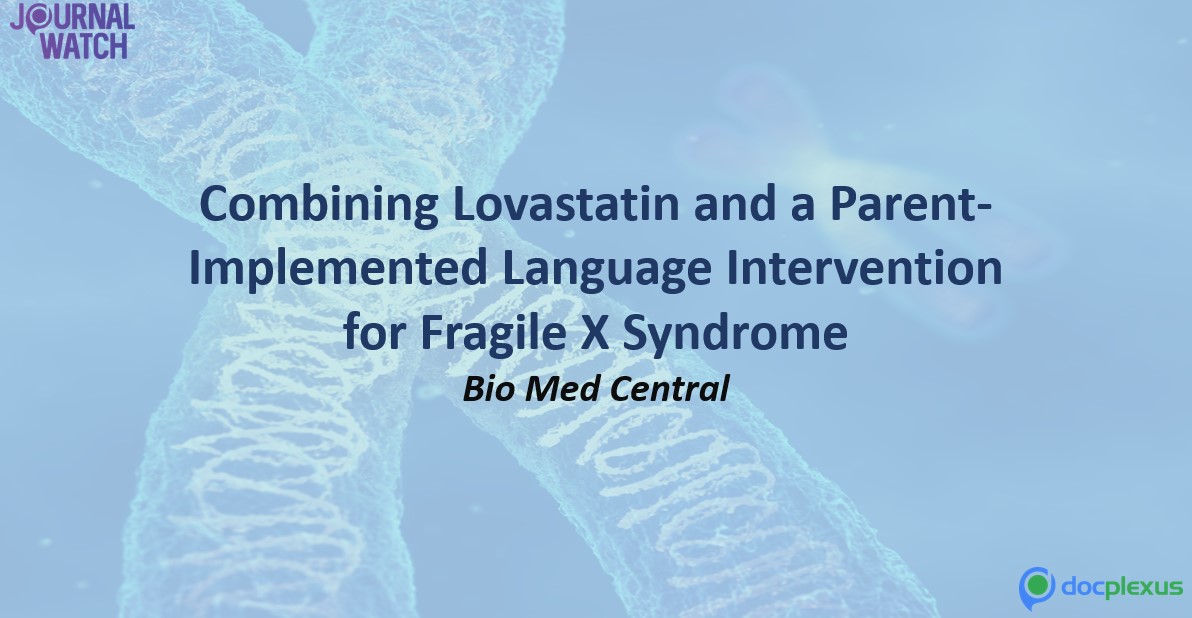 JOURNAL WATCH

Combining Lovastatin and a Parent-Implemented Language Intervention for Fragile X Syndrome

Bio Med Central

docplexus